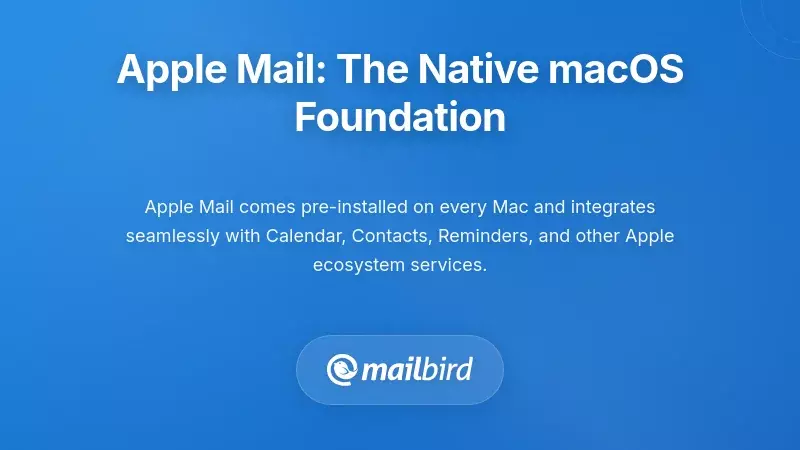 Apple Mail: The Native macOS Foundation

Apple Mail comes pre-installed on every Mac and integrates seamlessly with Calendar, Contacts, Reminders, and other Apple ecosystem services.

mailbird